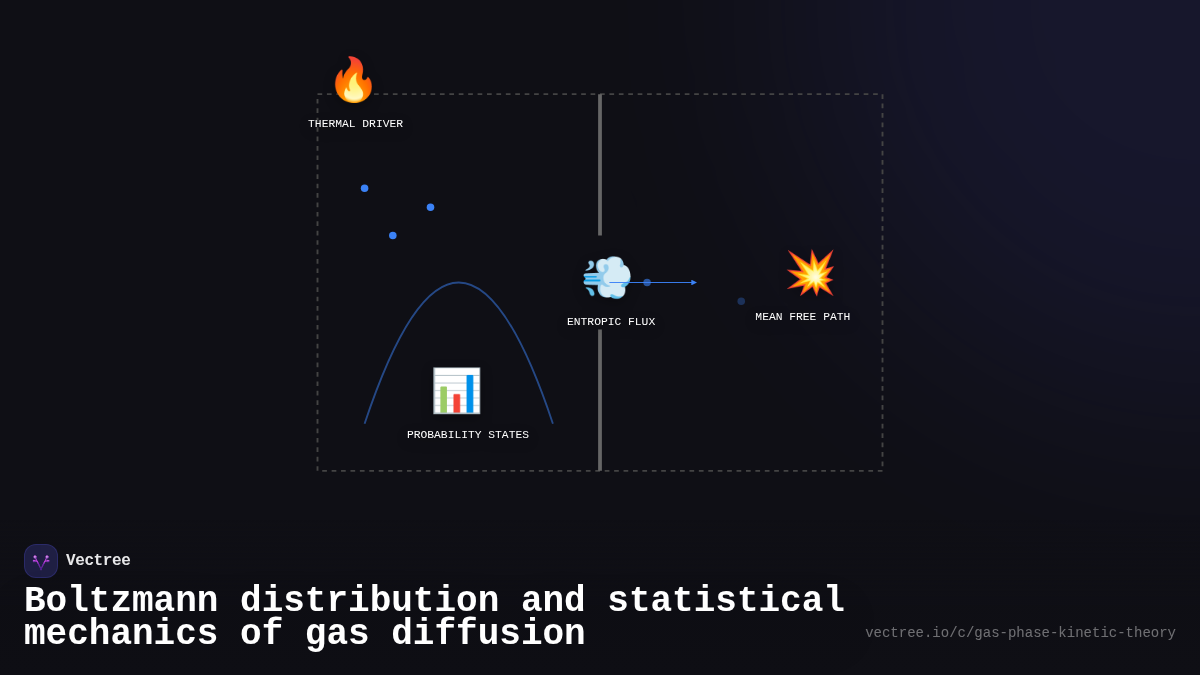 THERMAL DRIVER

ENTROPIC FLUX

MEAN FREE PATH

PROBABILITY STATES

Vectree

Boltzmann distribution and statistical mechanics of gas diffusion

vectree.io/c/gas-phase-kinetic-theory